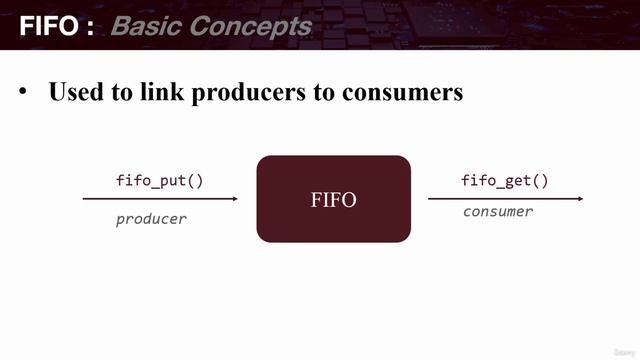 FIFO : Basic Concepts

• Used to link producers to consumers

fifo_put()

producer

FIFO

fifo_get()

consumer

Udemy